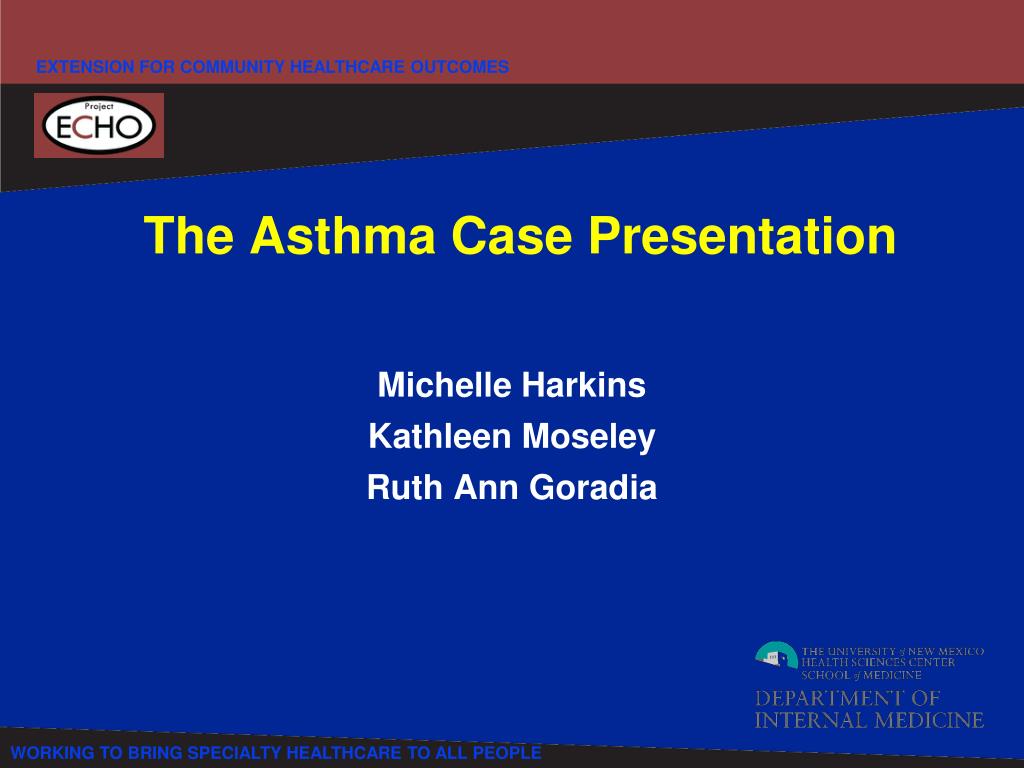 EXTENSION FOR COMMUNITY HEALTHCARE OUTCOMES

Project
ECHO

The Asthma Case Presentation

Michelle Harkins
Kathleen Moseley
Ruth Ann Goradia

THE UNIVERSITY of NEW MEXICO
HEALTH SCIENCES CENTER
SCHOOL of MEDICINE
DEPARTMENT OF
INTERNAL MEDICINE

WORKING TO BRING SPECIALTY HEALTHCARE TO ALL PEOPLE